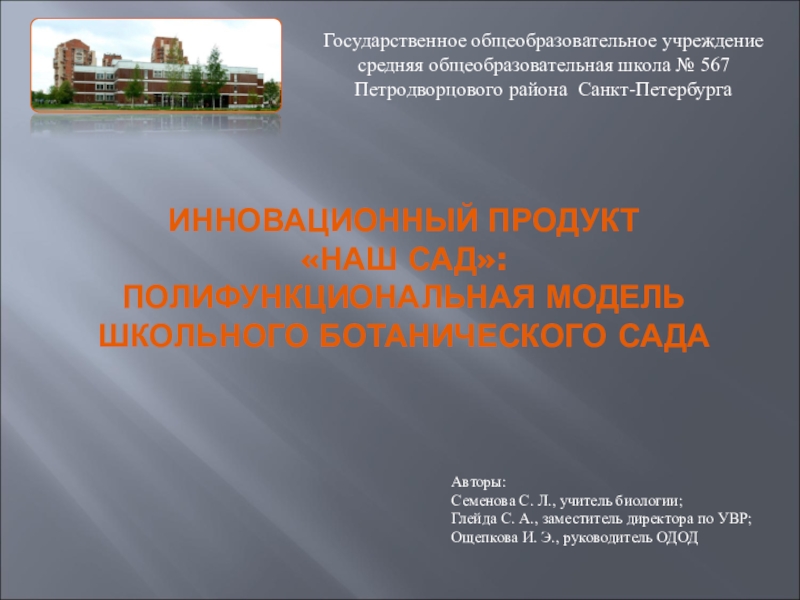 Государственное общеобразовательное учреждение
средняя общеобразовательная школа № 567
Петродворцового района Санкт-Петербурга

ИННОВАЦИОННЫЙ ПРОДУКТ
«НАШ САД»:
ПОЛИФУНКЦИОНАЛЬНАЯ МОДЕЛЬ
ШКОЛЬНОГО БОТАНИЧЕСКОГО САДА

Авторы:
Семенова С. Л., учитель биологии;
Глейда С. А., заместитель директора по УВР;
Ощепкова И. Э., руководитель ОДОД